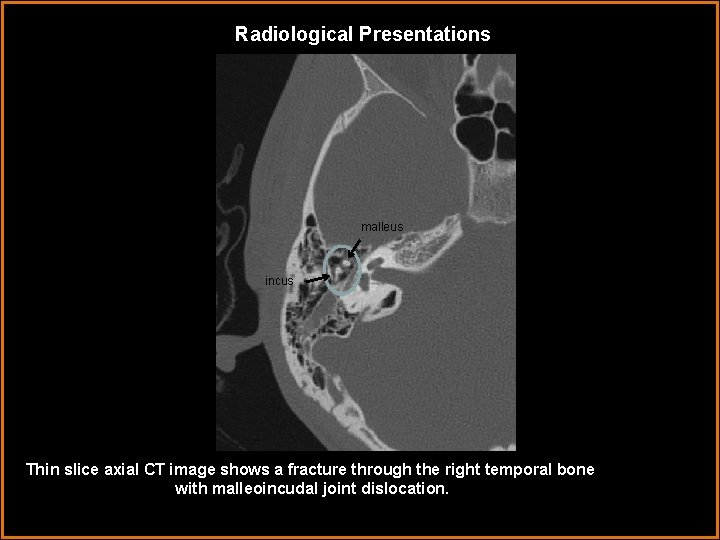 Radiological Presentations

malleus

incus

Thin slice axial CT image shows a fracture through the right temporal bone with malleoincudal joint dislocation.